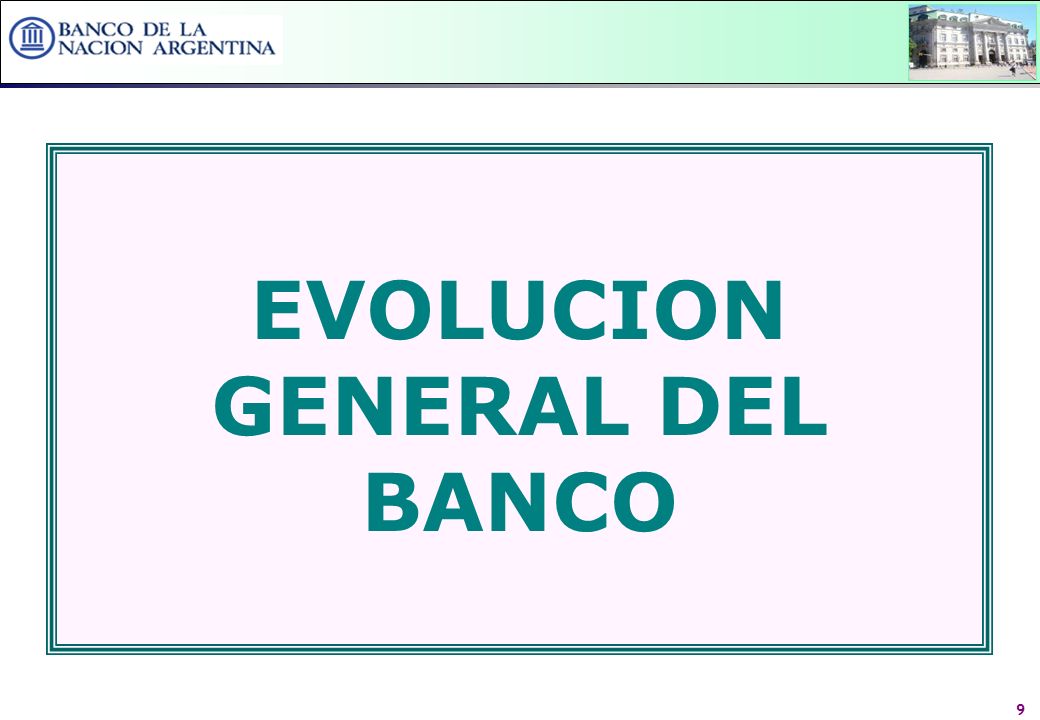 BANCO DE LA
NACION ARGENTINA

EVOLUCION
GENERAL DEL
BANCO

9